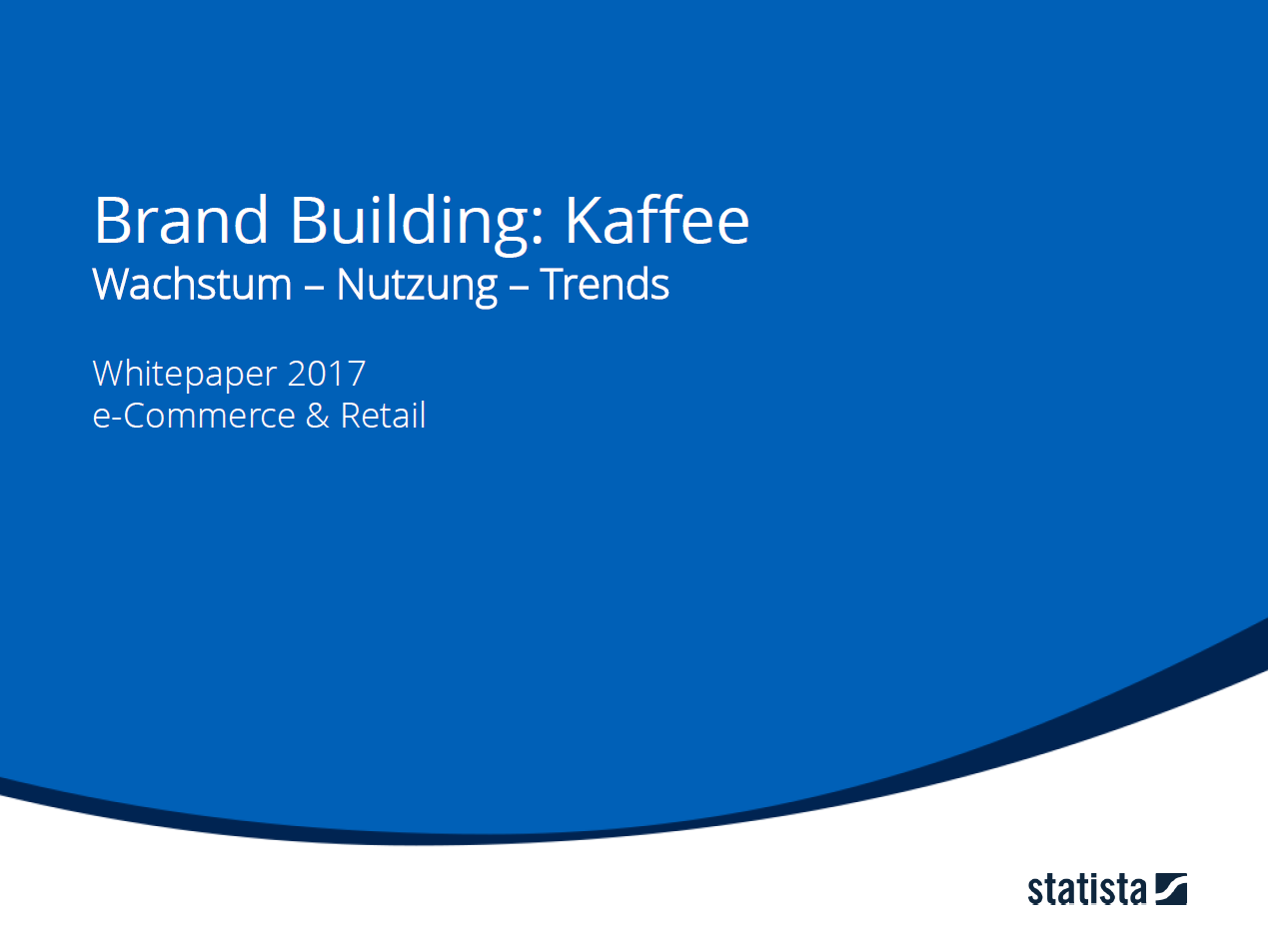 Brand Building: Kaffee
Wachstum – Nutzung – Trends

Whitepaper 2017
e-Commerce & Retail

statista